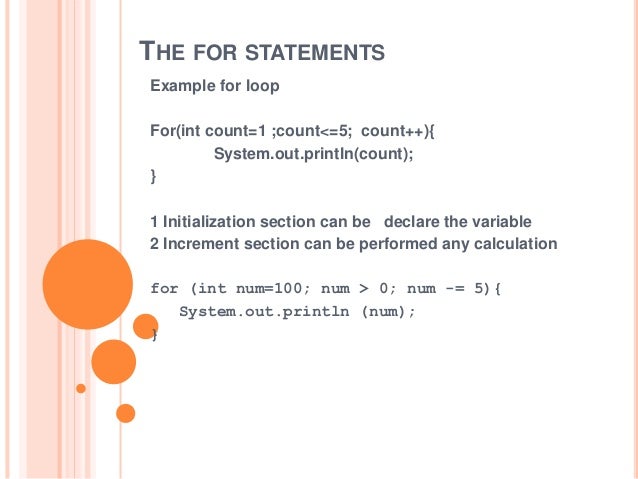 THE FOR STATEMENTS

Example for loop

For(int count=1 ;count<=5; count++){
System.out.println(count);
}

1 Initialization section can be declare the variable
2 Increment section can be performed any calculation

for (int num=100; num > 0; num -= 5){
System.out.println (num);
}